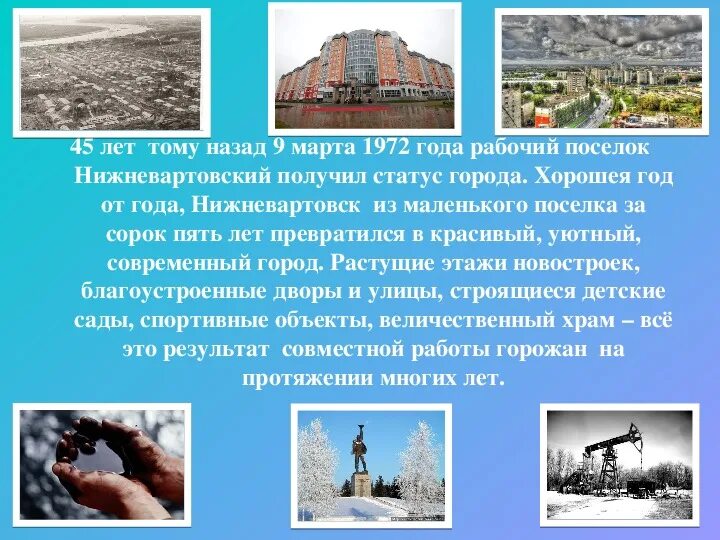 45 лет тому назад 9 марта 1972 года рабочий поселок Нижневартовский получил статус города. Хорошея год от года, Нижневартовск из маленького поселка за сорок пять лет превратился в красивый, уютный, современный город. Растущие этажи новостроек, благоустроенные дворы и улицы, строящиеся детские сады, спортивные объекты, величественный храм – всё это результат совместной работы горожан на протяжении многих лет.